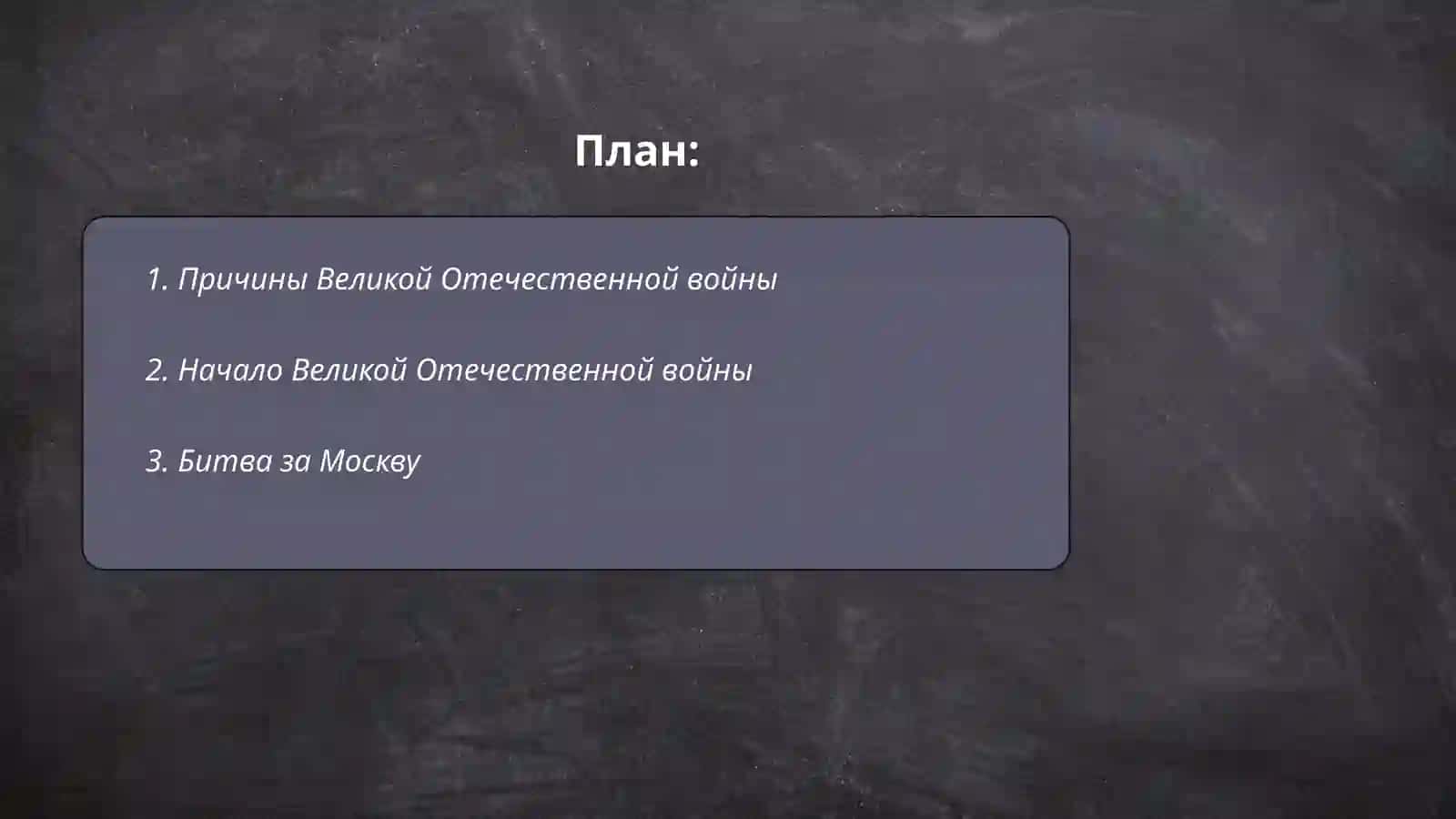 План:

1. Причины Великой Отечественной войны

2. Начало Великой Отечественной войны

3. Битва за Москву